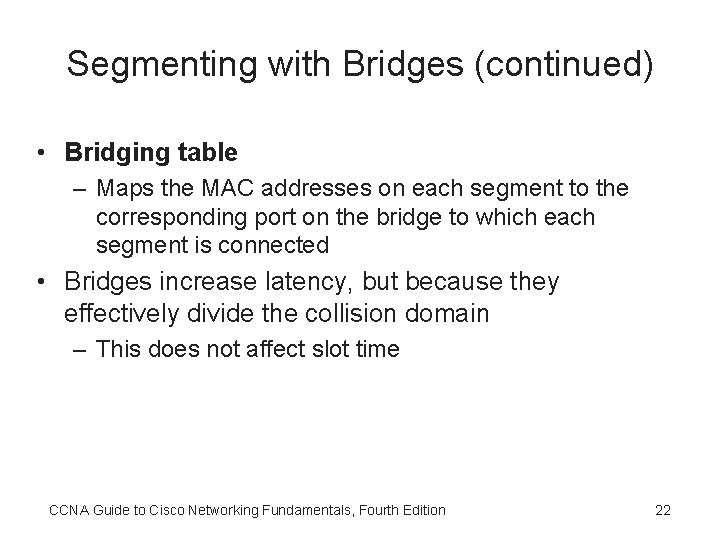 Segmenting with Bridges (continued)

• Bridging table
– Maps the MAC addresses on each segment to the corresponding port on the bridge to which each segment is connected
• Bridges increase latency, but because they effectively divide the collision domain
– This does not affect slot time

CCNA Guide to Cisco Networking Fundamentals, Fourth Edition

22